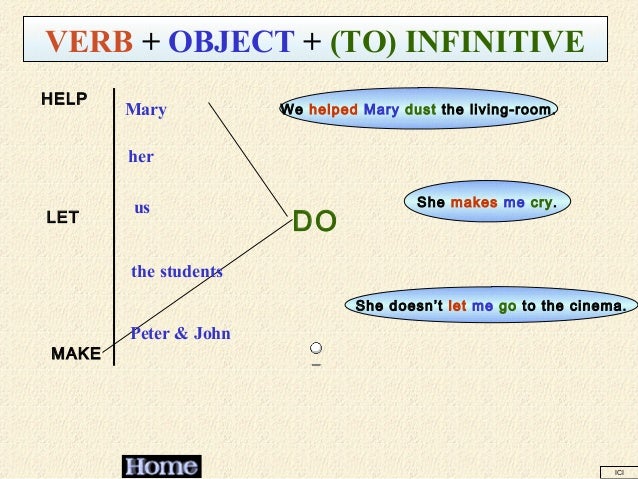 VERB + OBJECT + (TO) INFINITIVE

HELP

LET

MAKE

Mary

her

us

the students

Peter & John

DO

We helped Mary dust the living-room.

She makes me cry.

She doesn't let me go to the cinema.

Home

ICI